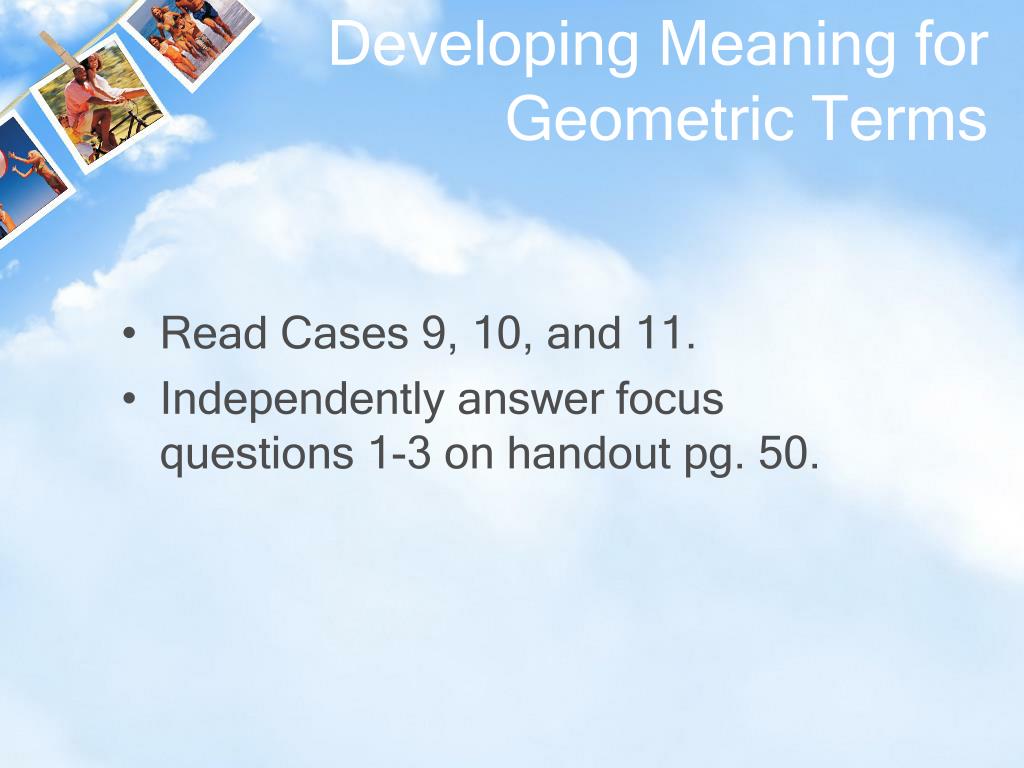 Developing Meaning for Geometric Terms

• Read Cases 9, 10, and 11.
• Independently answer focus questions 1-3 on handout pg. 50.